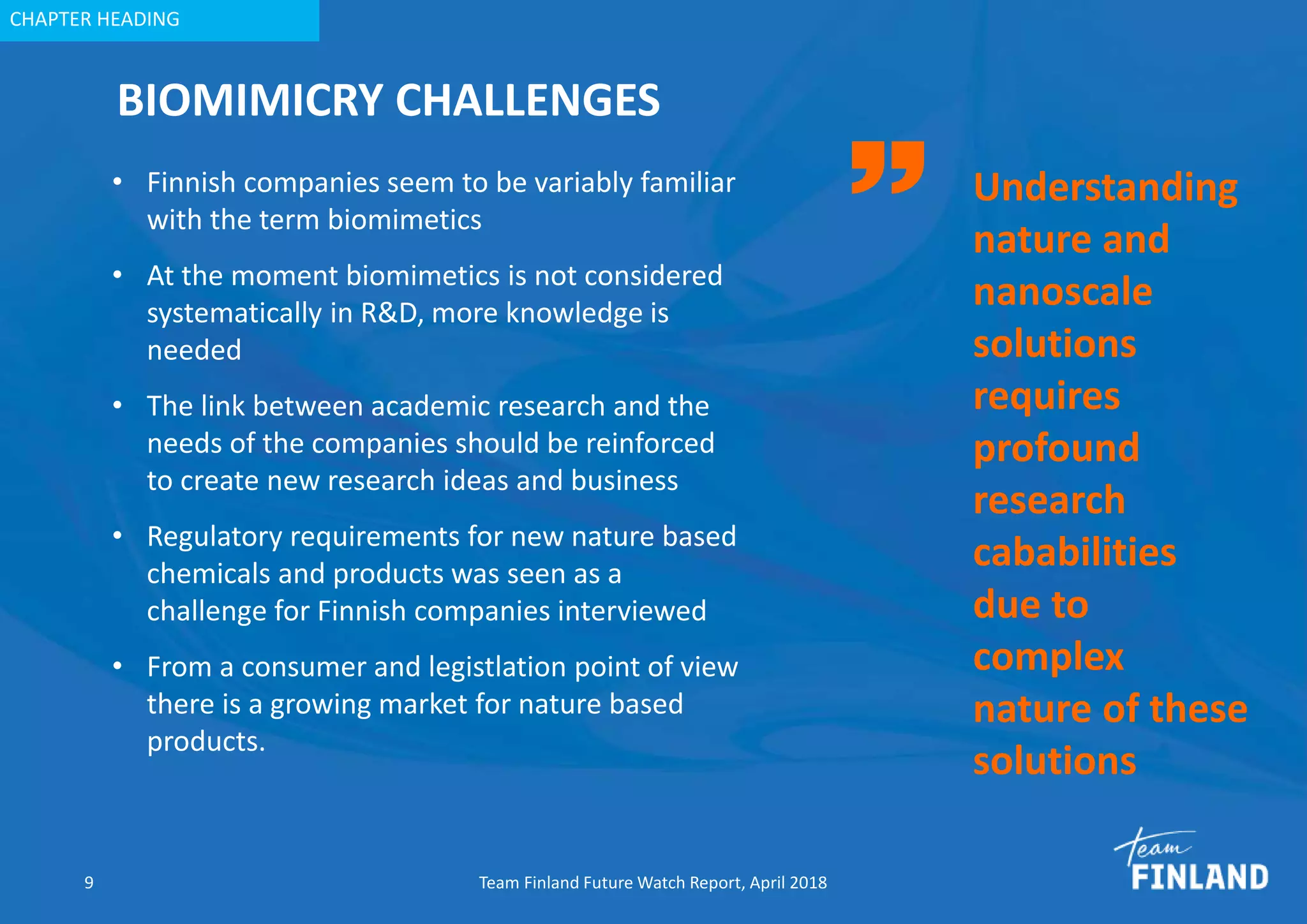 CHAPTER HEADING

BIOMIMICRY CHALLENGES

• Finnish companies seem to be variably familiar with the term biomimetics

• At the moment biomimetics is not considered systematically in R&D, more knowledge is needed

• The link between academic research and the needs of the companies should be reinforced to create new research ideas and business

• Regulatory requirements for new nature based chemicals and products was seen as a challenge for Finnish companies interviewed

• From a consumer and legistlation point of view there is a growing market for nature based products.

”

Understanding nature and nanoscale solutions requires profound research cababilities due to complex nature of these solutions

9

Team Finland Future Watch Report, April 2018

Team FINLAND